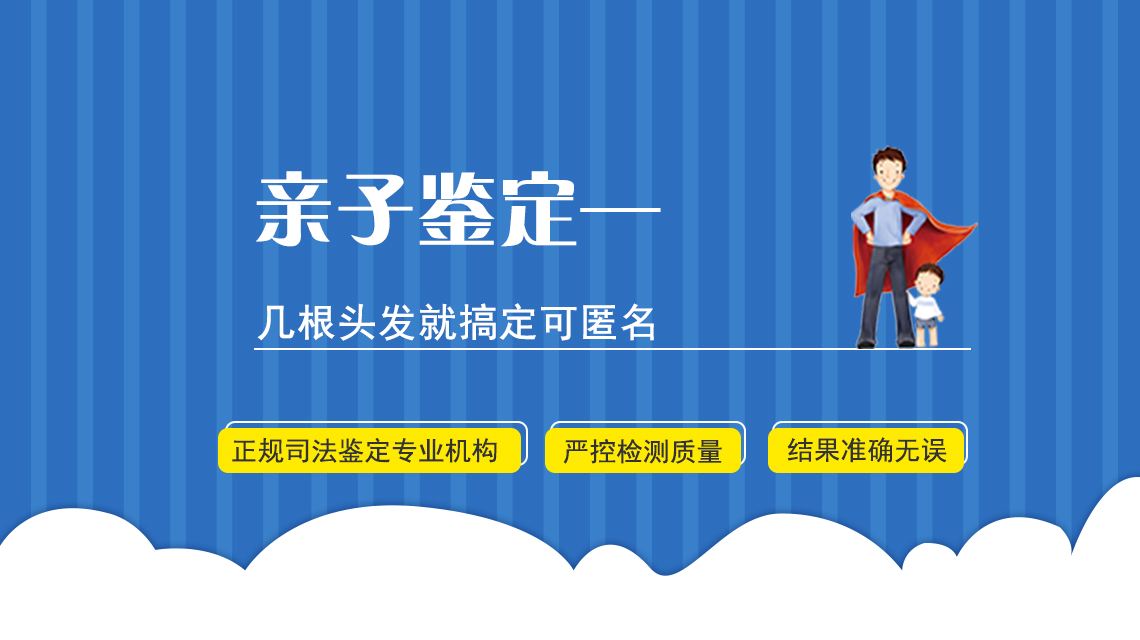 亲子鉴定—

几根头发就搞定可匿名

正规司法鉴定专业机构

严控检测质量

结果准确无误